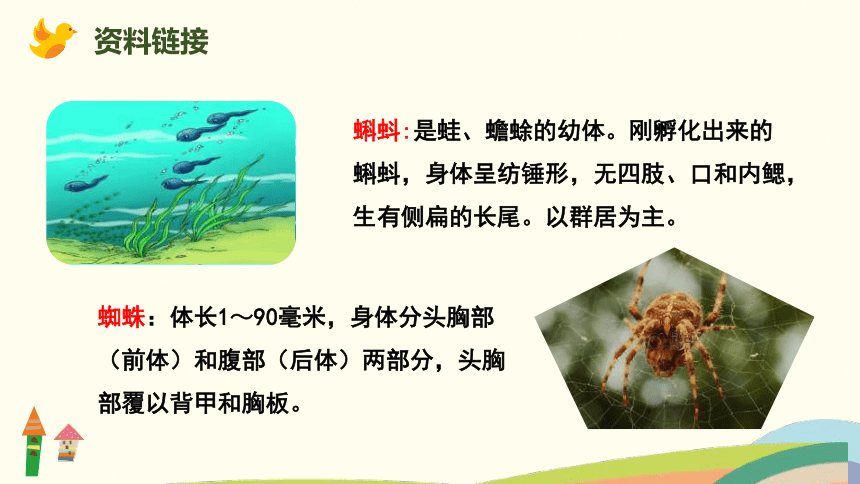 资料链接

蝌蚪:是蛙、蟾蜍的幼体。刚孵化出来的蝌蚪，身体呈纺锤形，无四肢、口和内鳃，生有侧扁的长尾。以群居为主。

蜘蛛：体长1～90毫米，身体分头胸部（前体）和腹部（后体）两部分，头胸部覆以背甲和胸板。